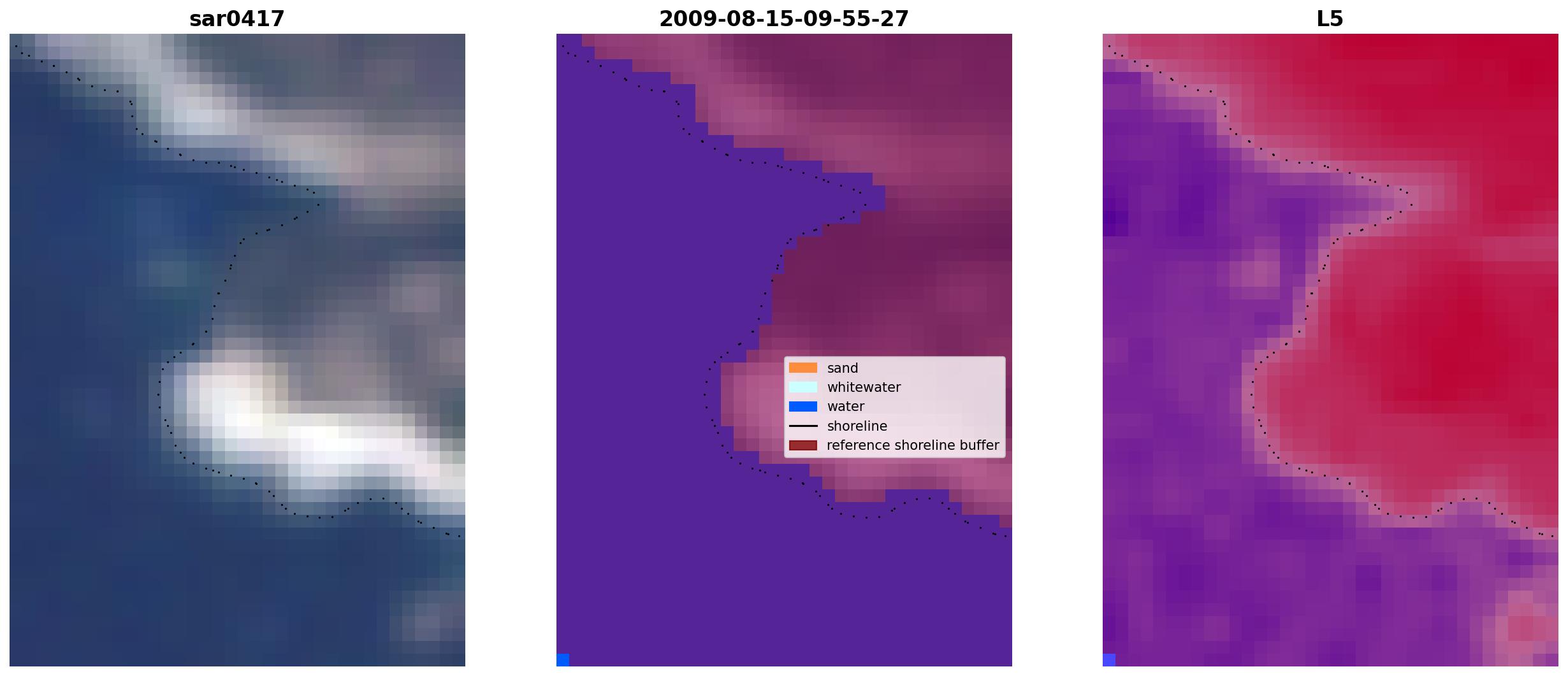 sar0417

2009-08-15-09-55-27

sand
whitewater
water
shoreline
reference shoreline buffer

L5